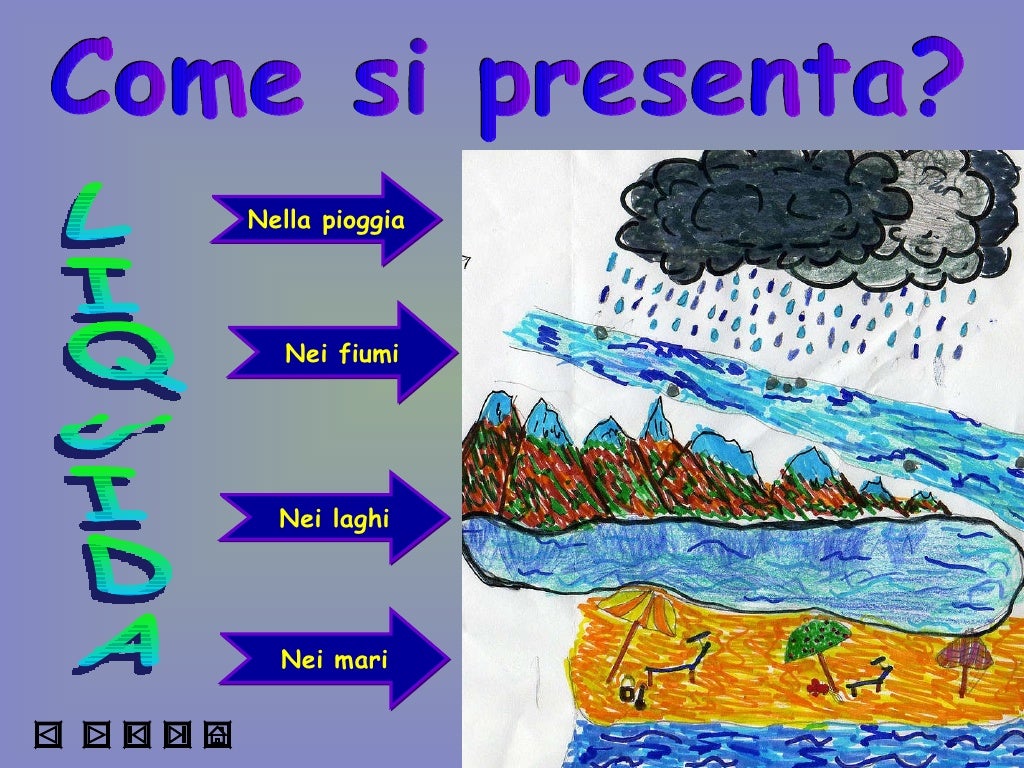 Come si presenta?

LIQUIDA

Nella pioggia

Nei fiumi

Nei laghi

Nei mari